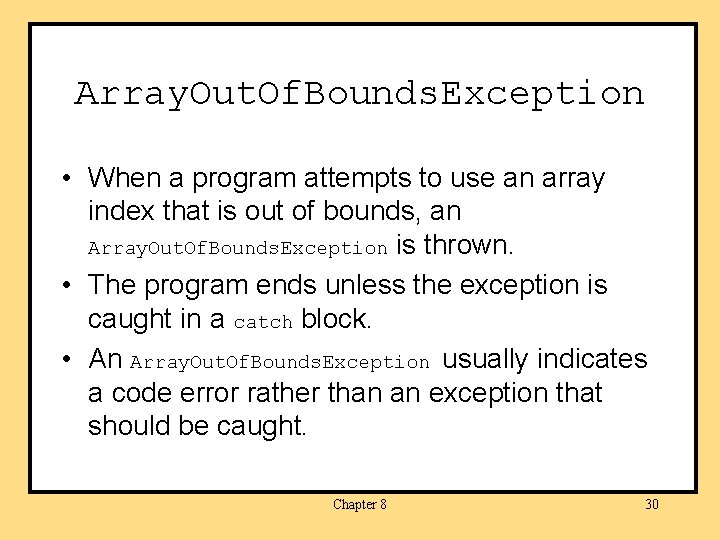 ArrayOutOfBoundsException

• When a program attempts to use an array index that is out of bounds, an ArrayOutOfBoundsException is thrown.

• The program ends unless the exception is caught in a catch block.

• An ArrayOutOfBoundsException usually indicates a code error rather than an exception that should be caught.

Chapter 8

30